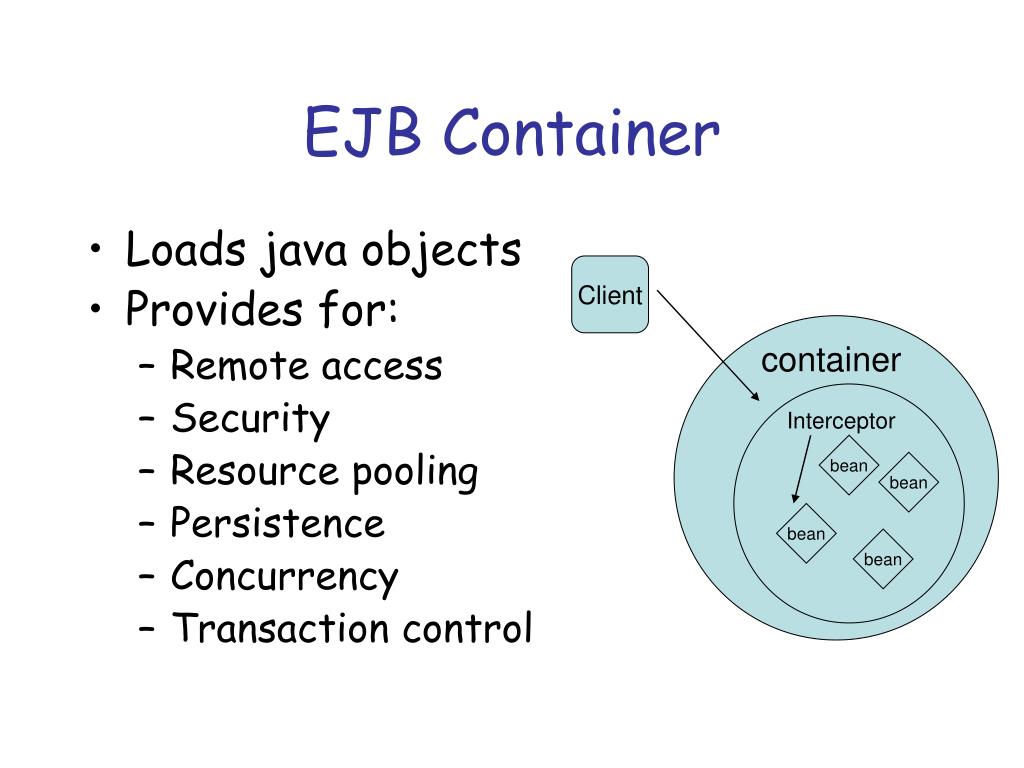 EJB Container

• Loads java objects
• Provides for:
– Remote access
– Security
– Resource pooling
– Persistence
– Concurrency
– Transaction control

Client

container

Interceptor

bean

bean

bean

bean